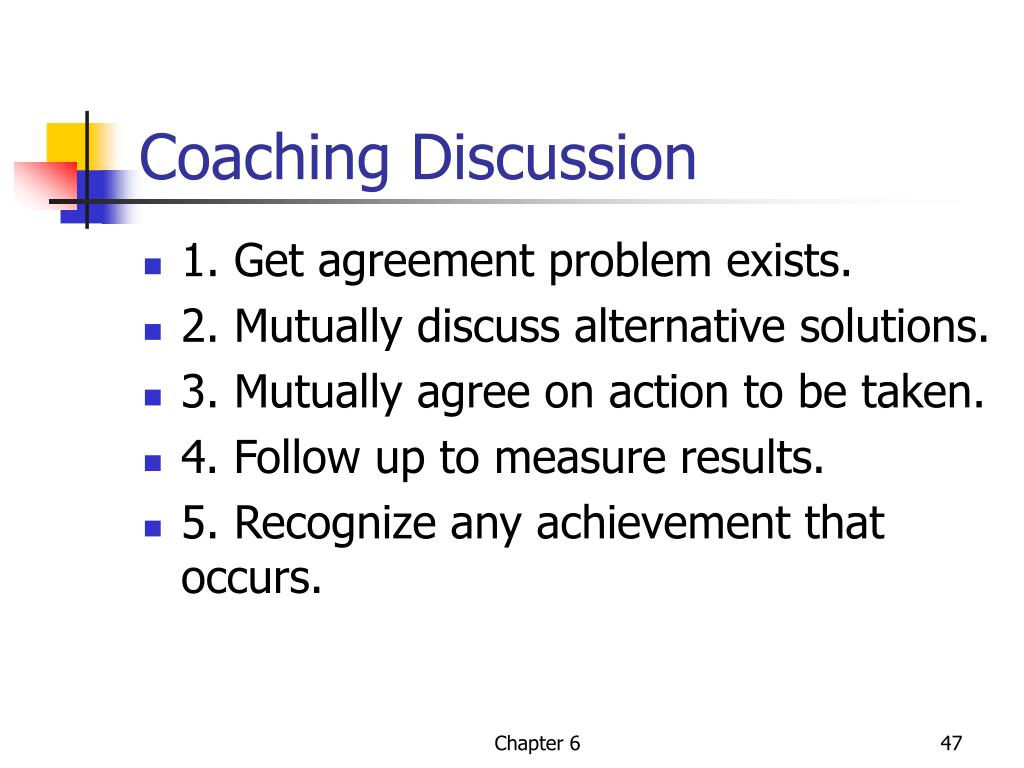 Coaching Discussion

- 1. Get agreement problem exists.
- 2. Mutually discuss alternative solutions.
- 3. Mutually agree on action to be taken.
- 4. Follow up to measure results.
- 5. Recognize any achievement that occurs.

Chapter 6

47